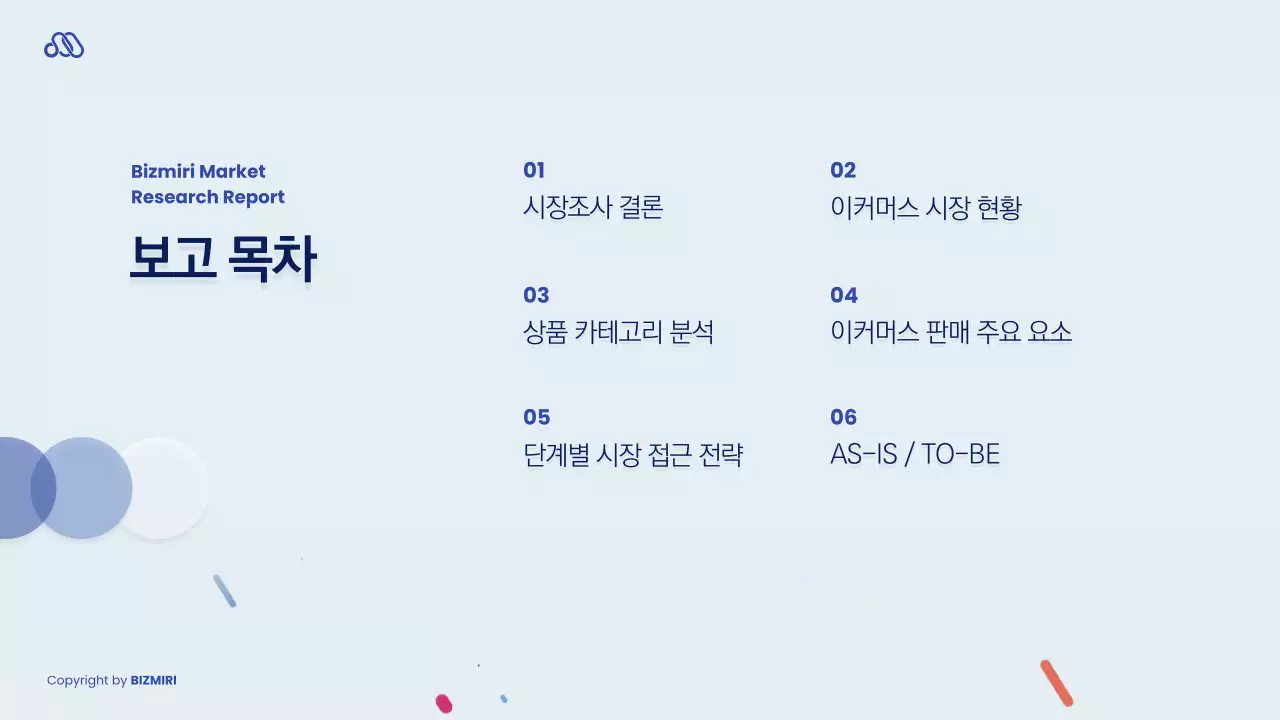 Bizmiri Market Research Report

보고 목차

01
시장조사 결론

02
이커머스 시장 현황

03
상품 카테고리 분석

04
이커머스 판매 주요 요소

05
단계별 시장 접근 전략

06
AS-IS / TO-BE

Copyright by BIZMIRI